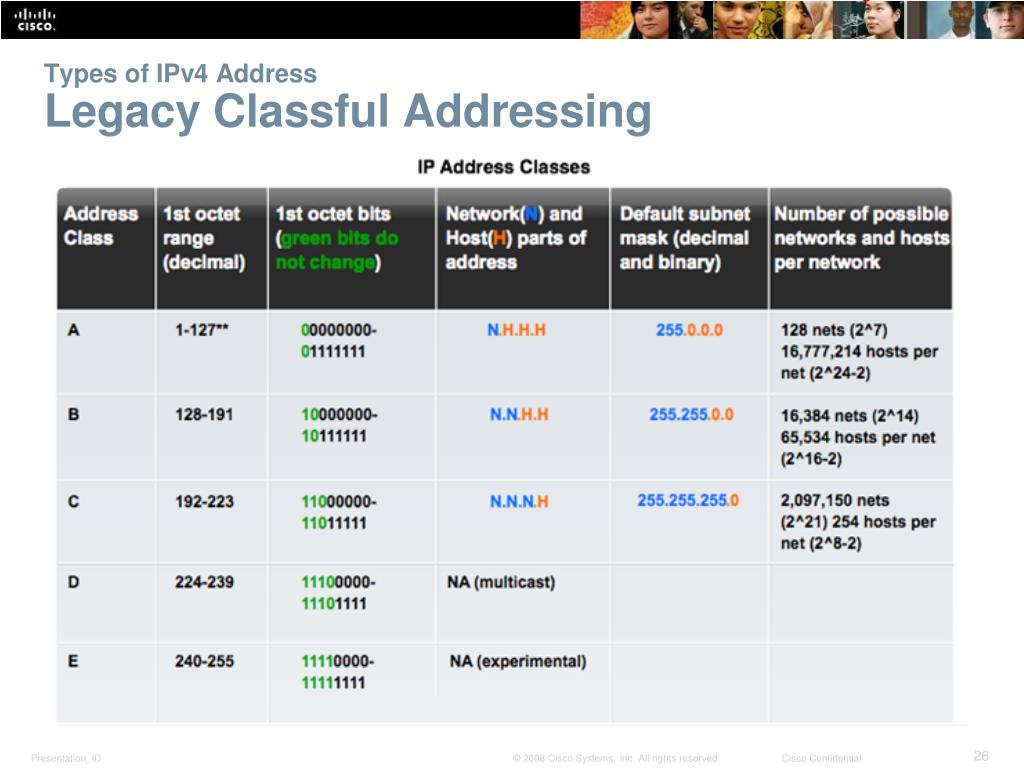 CISCO

Types of IPv4 Address
Legacy Classful Addressing

IP Address Classes

| Address Class | 1st octet range (decimal) | 1st octet bits (green bits do not change) | Network(N) and Host(H) parts of address | Default subnet mask (decimal and binary) | Number of possible networks and hosts per network |
|---|---|---|---|---|---|
| A | 1-127** | 00000000-01111111 | N.H.H.H | 255.0.0.0 | 128 nets (2^7) 16,777,214 hosts per net (2^24-2) |
| B | 128-191 | 10000000-10111111 | N.N.H.H | 255.255.0.0 | 16,384 nets (2^14) 65,534 hosts per net (2^16-2) |
| C | 192-223 | 11000000-11011111 | N.N.N.H | 255.255.255.0 | 2,097,150 nets (2^21) 254 hosts per net (2^8-2) |
| D | 224-239 | 11100000-11101111 | NA (multicast) | | |
| E | 240-255 | 11110000-11111111 | NA (experimental) | | |

Presentation_ID © 2008 Cisco Systems, Inc. All rights reserved. Cisco Confidential 26